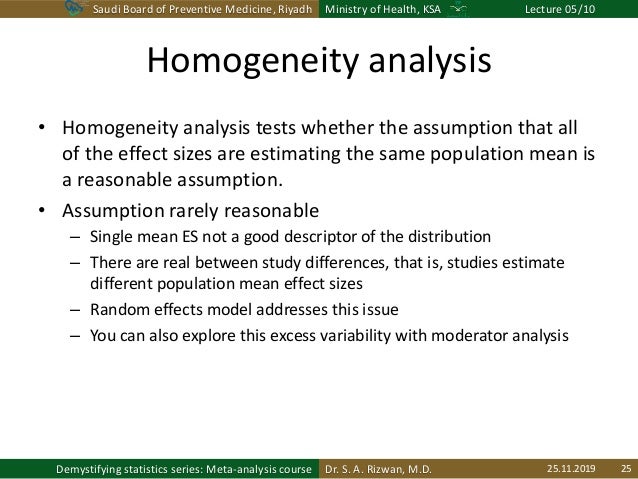 Saudi Board of Preventive Medicine, Riyadh Ministry of Health, KSA Lecture 05/10

Homogeneity analysis

• Homogeneity analysis tests whether the assumption that all of the effect sizes are estimating the same population mean is a reasonable assumption.
• Assumption rarely reasonable
– Single mean ES not a good descriptor of the distribution
– There are real between study differences, that is, studies estimate different population mean effect sizes
– Random effects model addresses this issue
– You can also explore this excess variability with moderator analysis

Demystifying statistics series: Meta-analysis course Dr. S. A. Rizwan, M.D. 25.11.2019 25